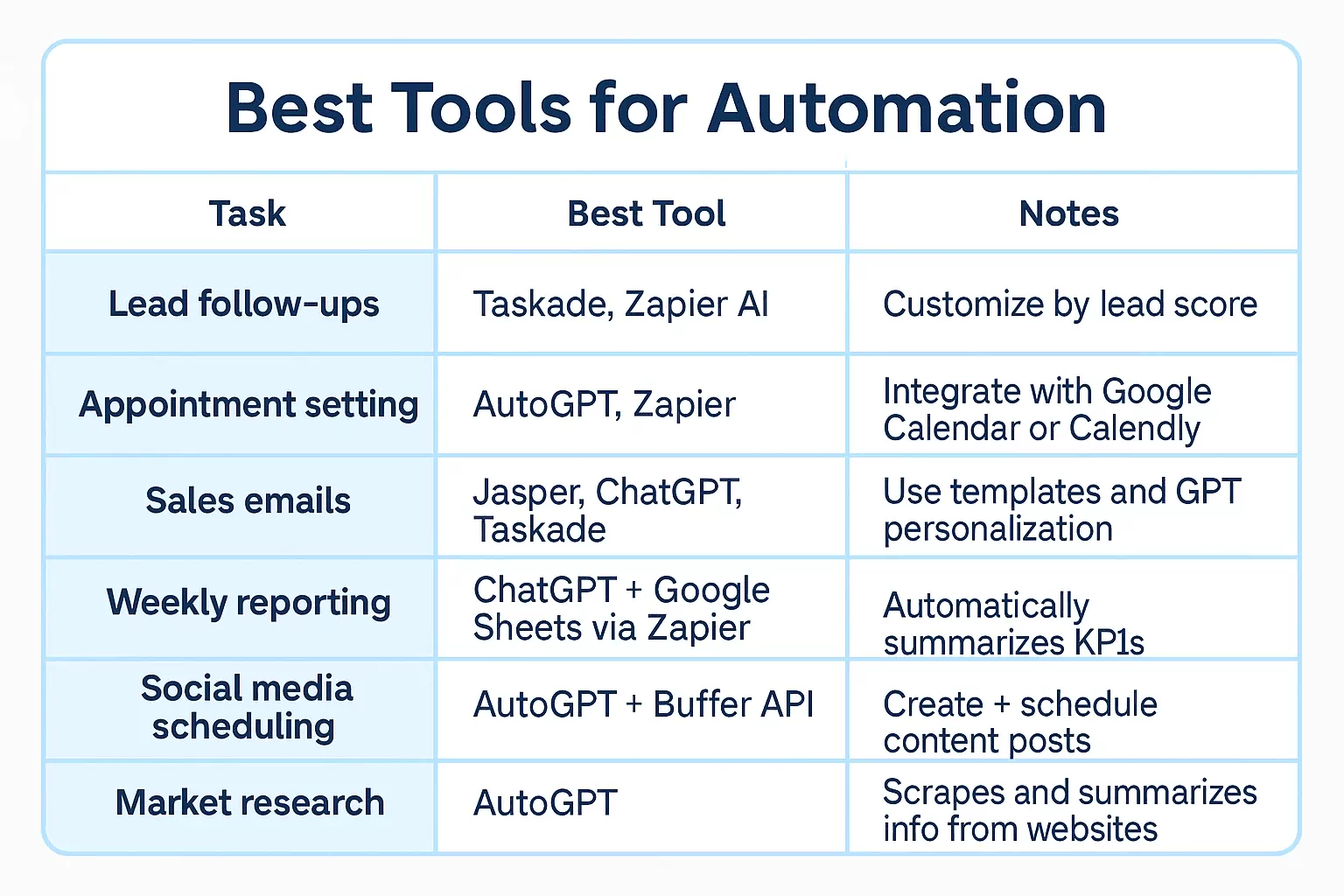 Best Tools for Automation

| Task | Best Tool | Notes |
|---|---|---|
| Lead follow-ups | Taskade, Zapier AI | Customize by lead score |
| Appointment setting | AutoGPT, Zapier | Integrate with Google Calendar or Calendly |
| Sales emails | Jasper, ChatGPT, Taskade | Use templates and GPT personalization |
| Weekly reporting | ChatGPT + Google Sheets via Zapier | Automatically summarizes KP1s |
| Social media scheduling | AutoGPT + Buffer API | Create + schedule content posts |
| Market research | AutoGPT | Scrapes and summarizes info from websites |